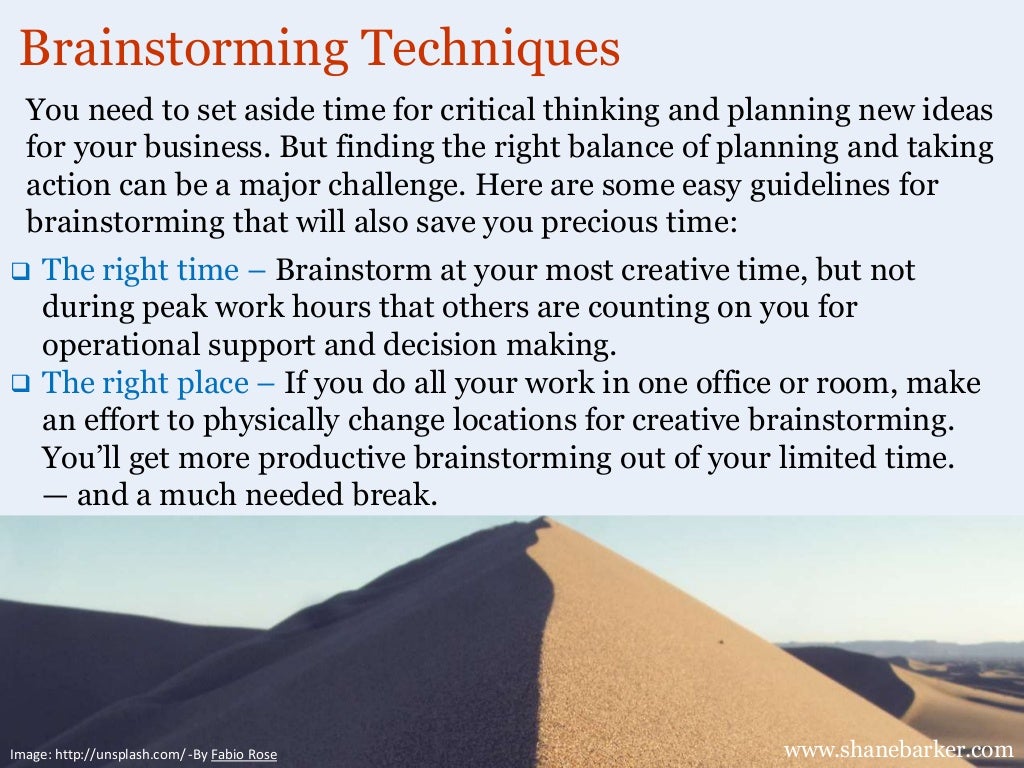 Brainstorming Techniques

You need to set aside time for critical thinking and planning new ideas for your business. But finding the right balance of planning and taking action can be a major challenge. Here are some easy guidelines for brainstorming that will also save you precious time:

❑ The right time – Brainstorm at your most creative time, but not during peak work hours that others are counting on you for operational support and decision making.
❑ The right place – If you do all your work in one office or room, make an effort to physically change locations for creative brainstorming. You'll get more productive brainstorming out of your limited time. — and a much needed break.

Image: http://unsplash.com/ -By Fabio Rose

www.shanebarker.com